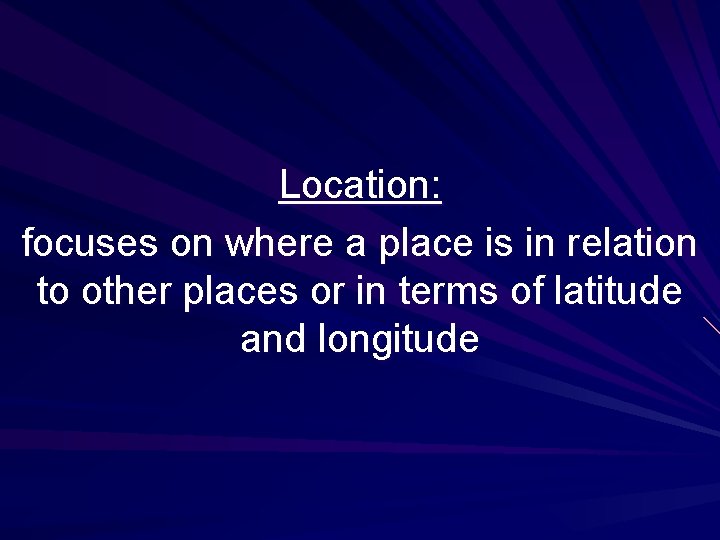 Location:

focuses on where a place is in relation to other places or in terms of latitude and longitude